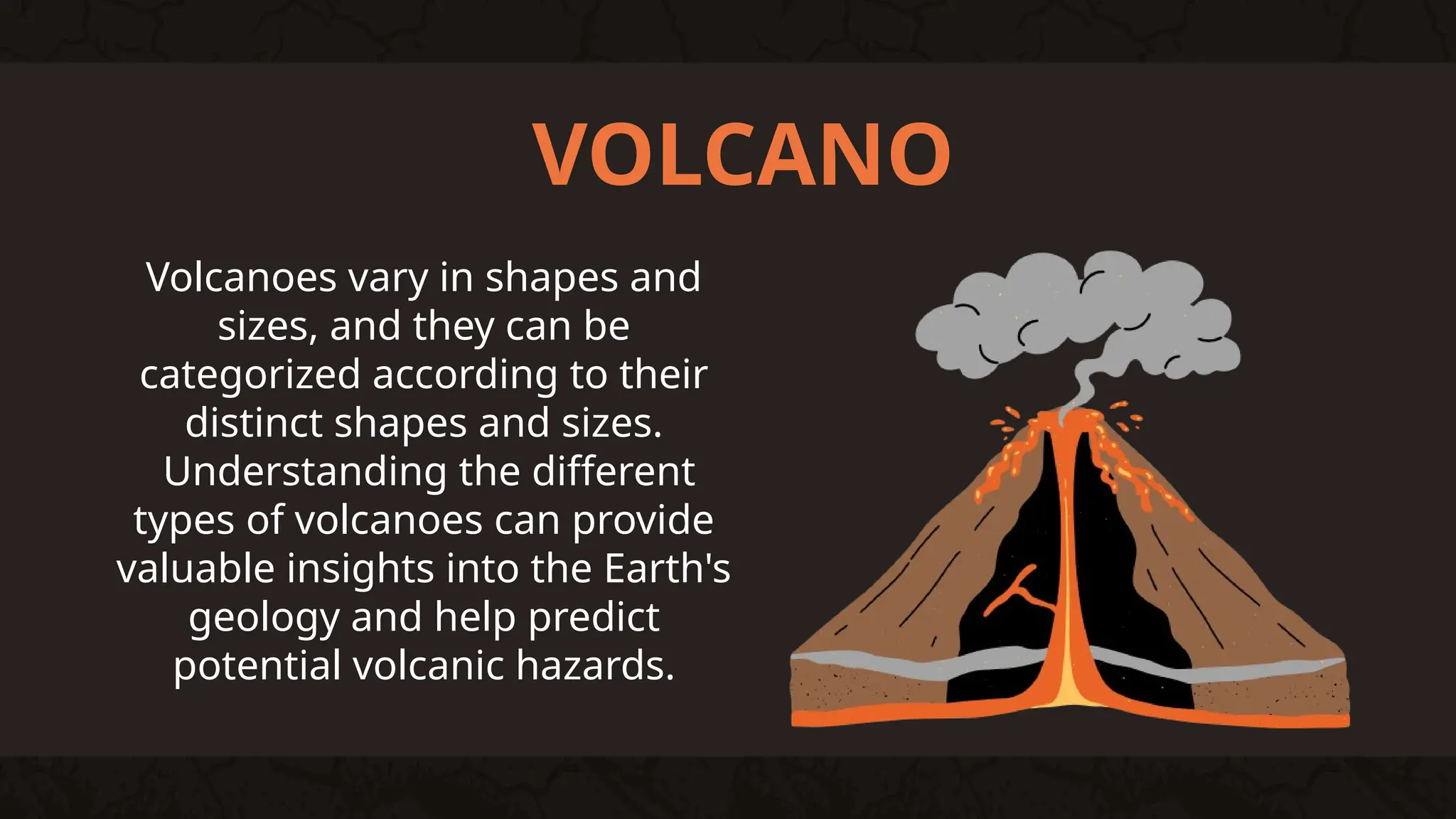 VOLCANO

Volcanoes vary in shapes and sizes, and they can be categorized according to their distinct shapes and sizes. Understanding the different types of volcanoes can provide valuable insights into the Earth's geology and help predict potential volcanic hazards.